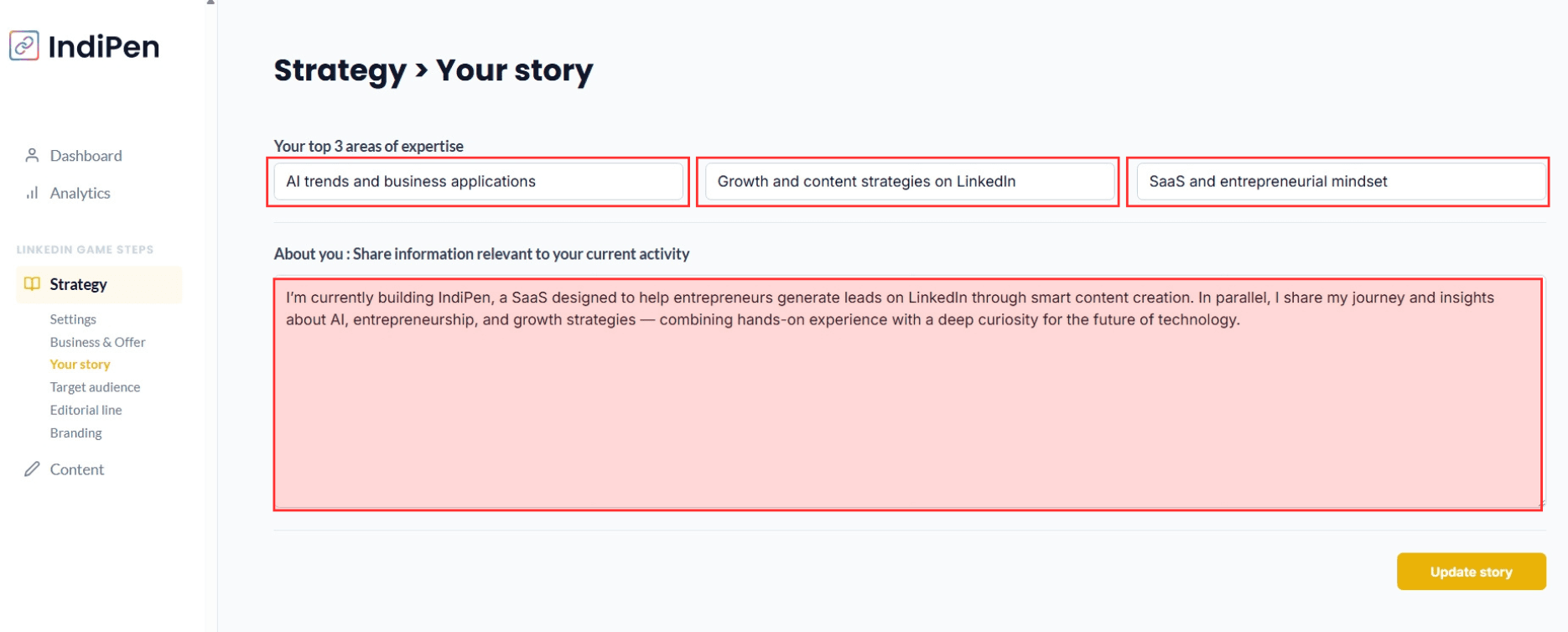 IndiPen

Dashboard
Analytics

LINKEDIN GAME STEPS

Strategy
Settings
Business & Offer
Your story
Target audience
Editorial line
Branding

Content

Strategy > Your story

Your top 3 areas of expertise

AI trends and business applications

Growth and content strategies on LinkedIn

SaaS and entrepreneurial mindset

About you : Share information relevant to your current activity

I'm currently building IndiPen, a SaaS designed to help entrepreneurs generate leads on LinkedIn through smart content creation. In parallel, I share my journey and insights about AI, entrepreneurship, and growth strategies — combining hands-on experience with a deep curiosity for the future of technology.

Update story